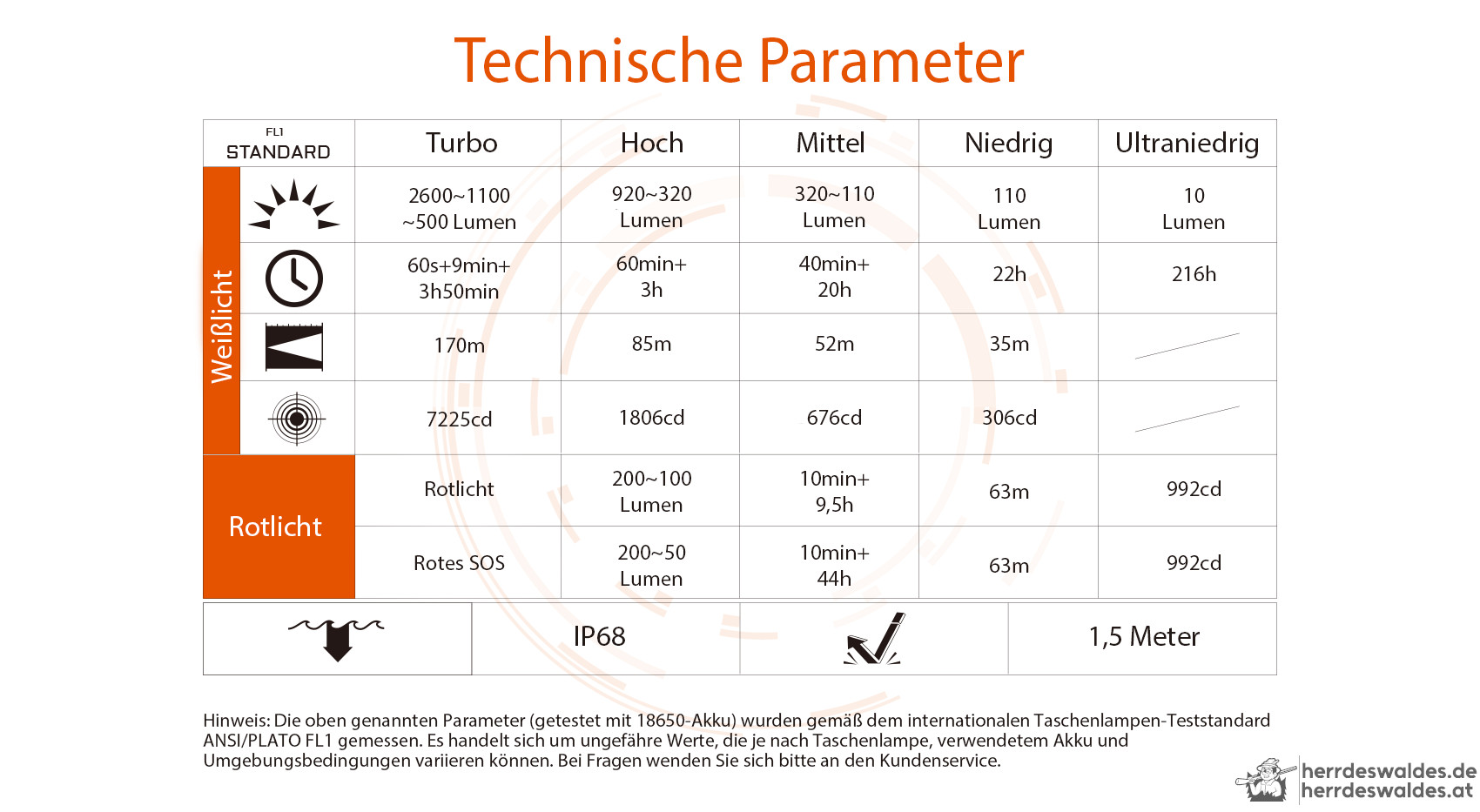 Technische Parameter

| FL1 STANDARD | | Turbo | Hoch | Mittel | Niedrig | Ultraniedrig |
|---|---|---|---|---|---|---|
| Weißlicht | | 2600~1100 ~500 Lumen | 920~320 Lumen | 320~110 Lumen | 110 Lumen | 10 Lumen |
| | | 60s+9min+ 3h50min | 60min+ 3h | 40min+ 20h | 22h | 216h |
| | | 170m | 85m | 52m | 35m | |
| | | 7225cd | 1806cd | 676cd | 306cd | |
| Rotlicht | | Rotlicht | 200~100 Lumen | 10min+ 9,5h | 63m | 992cd |
| | | Rotes SOS | 200~50 Lumen | 10min+ 44h | 63m | 992cd |

| | IP68 | | 1,5 Meter |
|---|---|---|---|

Hinweis: Die oben genannten Parameter (getestet mit 18650-Akku) wurden gemäß dem internationalen Taschenlampen-Teststandard ANSI/PLATO FL1 gemessen. Es handelt sich um ungefähre Werte, die je nach Taschenlampe, verwendetem Akku und Umgebungsbedingungen variieren können. Bei Fragen wenden Sie sich bitte an den Kundenservice.

herrdeswaldes.de
herrdeswaldes.at